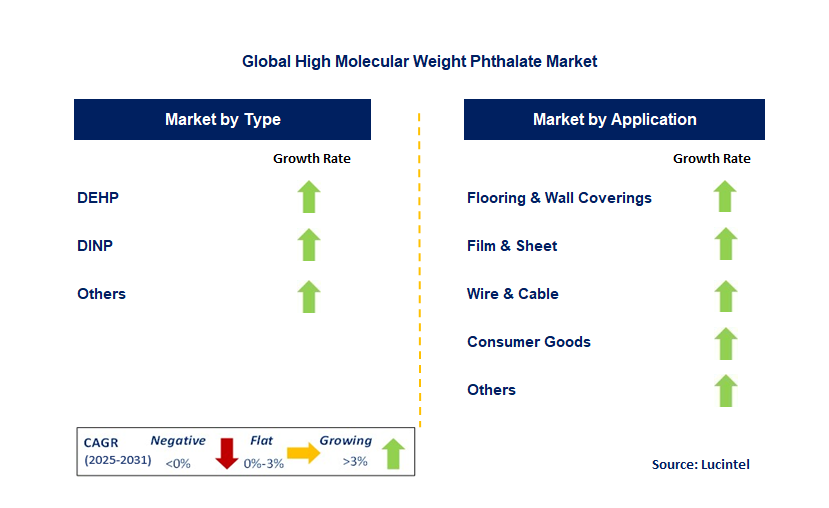 Global High Molecular Weight Phthalate Market

Market by Type

Growth Rate

DEHP

DINP

Others

Market by Application

Growth Rate

Flooring & Wall Coverings

Film & Sheet

Wire & Cable

Consumer Goods

Others

CAGR (2025-2031)

Negative <0%

Flat 0%-3%

Growing >3%

Source: Lucintel